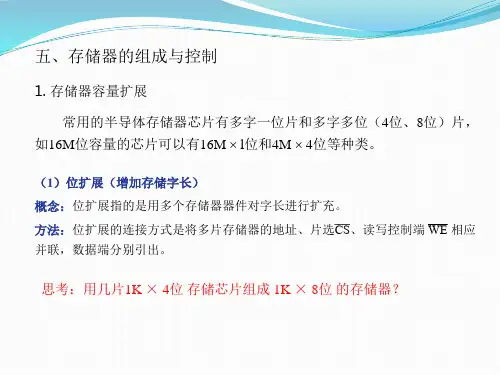 五、存储器的组成与控制

1. 存储器容量扩展

常用的半导体存储器芯片有多字一位片和多字多位（4位、8位）片，如16M位容量的芯片可以有16M × 1位和4M × 4位等种类。

（1）位扩展（增加存储字长）

概念：位扩展指的是用多个存储器器件对字长进行扩充。

方法：位扩展的连接方式是将多片存储器的地址、片选$\overline{CS}$、读写控制端 $\overline{WE}$ 相应并联，数据端分别引出。

思考：用几片1K × 4位 存储芯片组成 1K × 8位 的存储器？